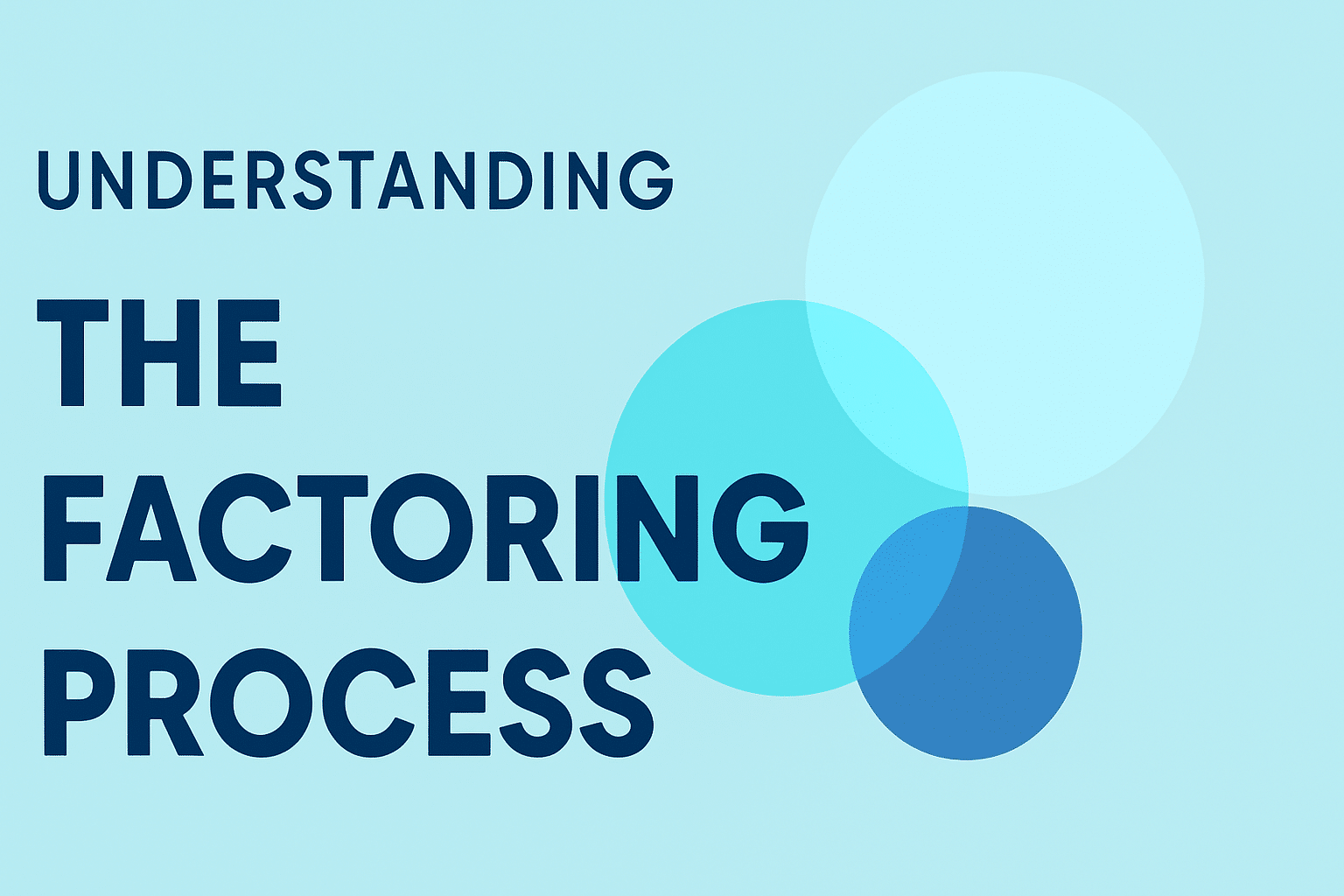 UNDERSTANDING

THE FACTORING PROCESS